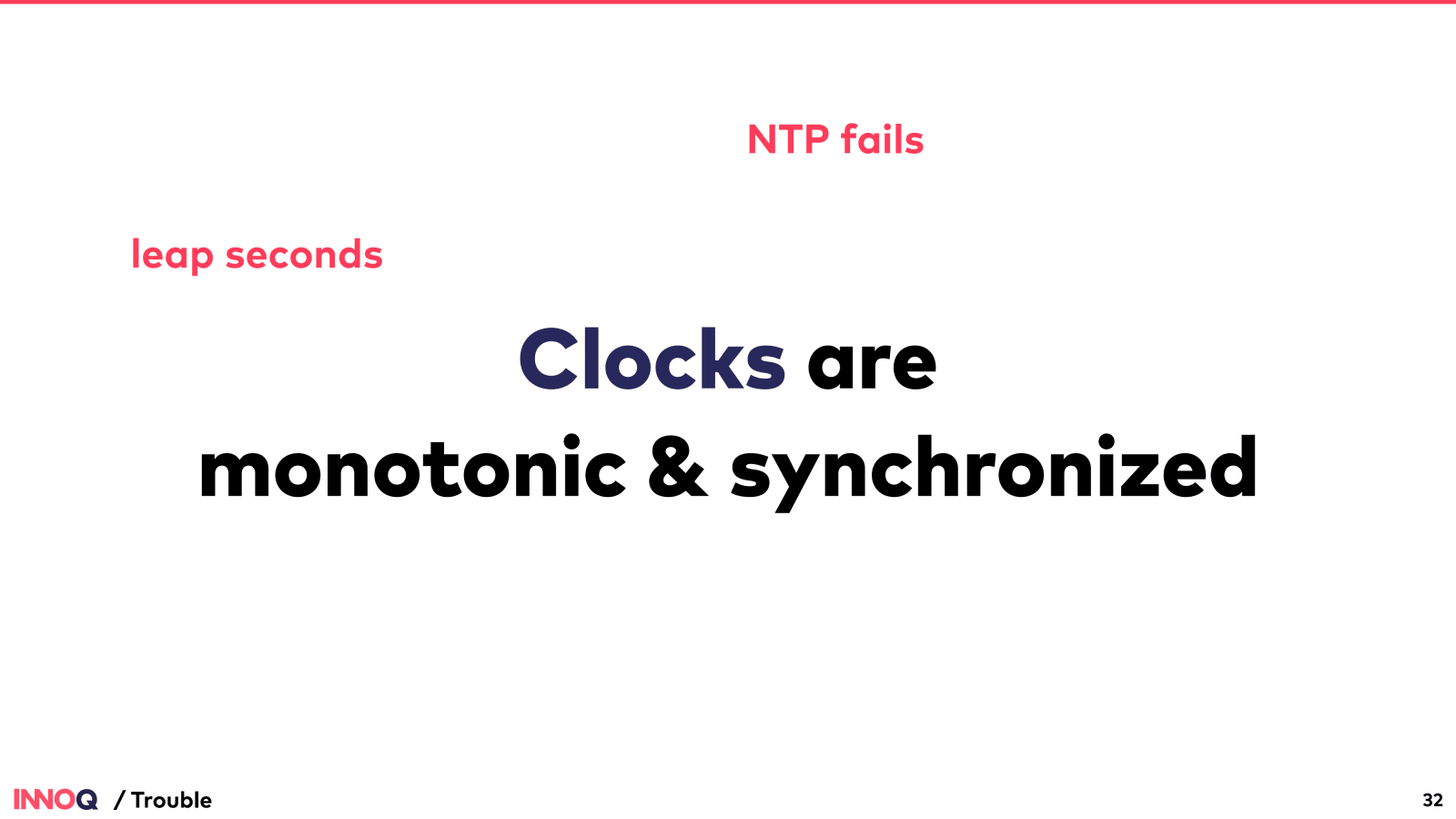 NTP fails

leap seconds

Clocks are monotonic & synchronized

INNOQ / Trouble

32